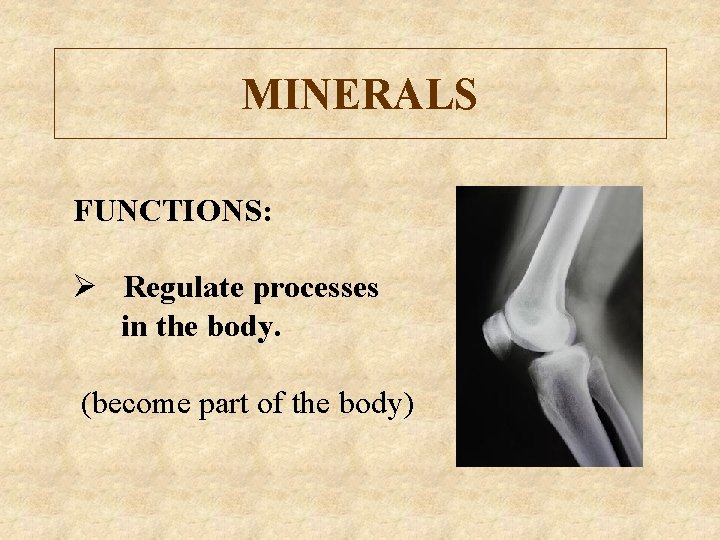 MINERALS

FUNCTIONS:

➢ Regulate processes in the body.

(become part of the body)